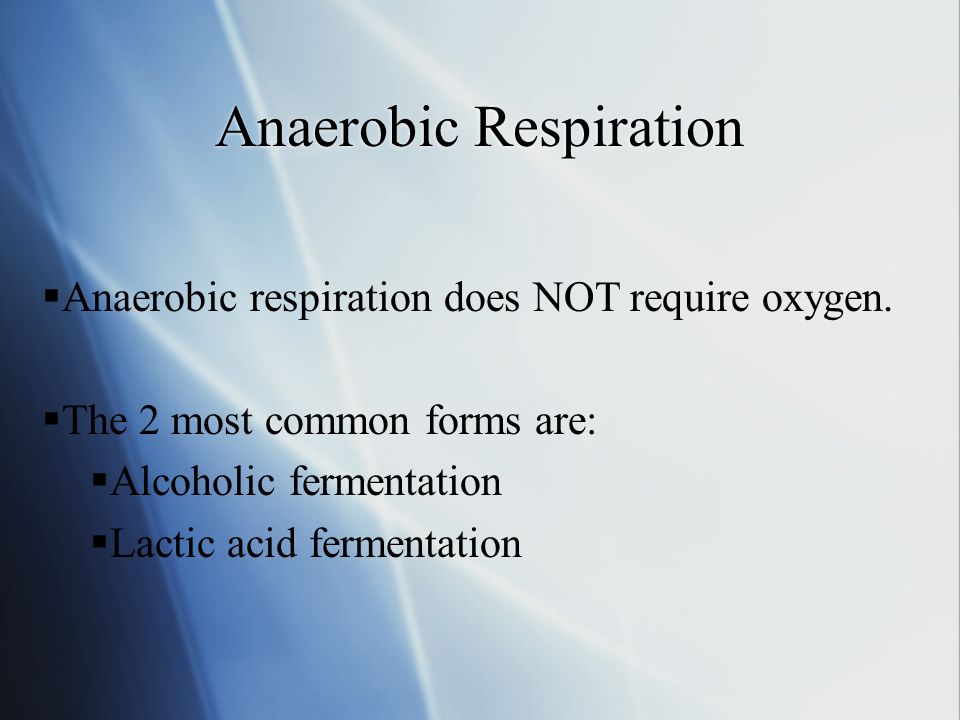 Anaerobic Respiration

▪Anaerobic respiration does NOT require oxygen.

▪The 2 most common forms are:
▪Alcoholic fermentation
▪Lactic acid fermentation